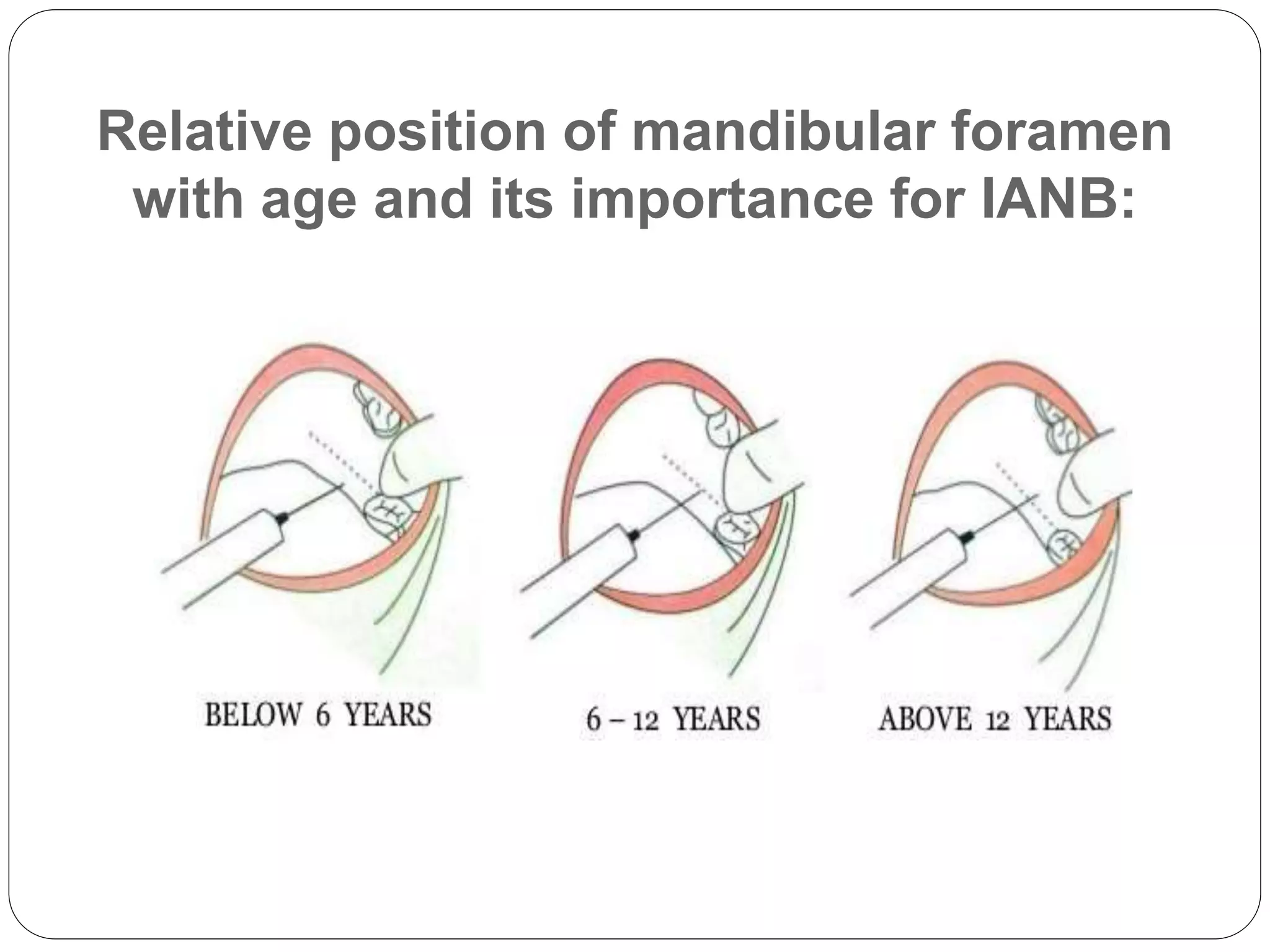 Relative position of mandibular foramen with age and its importance for IANB:

BELOW 6 YEARS

6 – 12 YEARS

ABOVE 12 YEARS